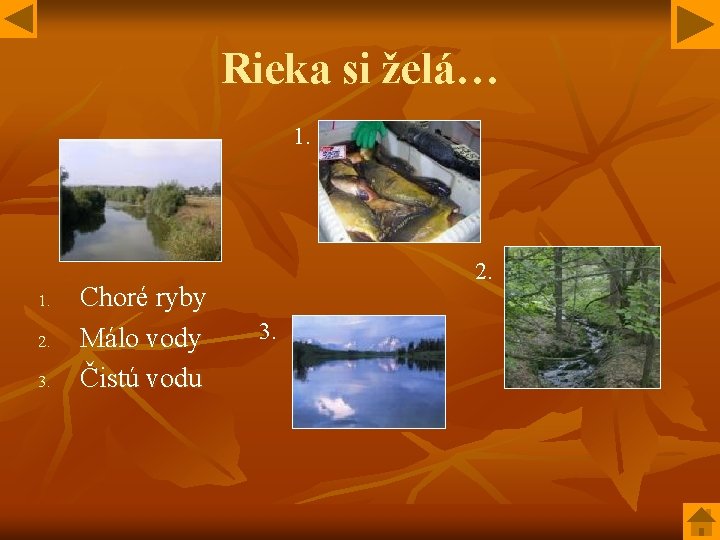 Rieka si želá…

1.

2.

3.

1. Choré ryby
2. Málo vody
3. Čistú vodu